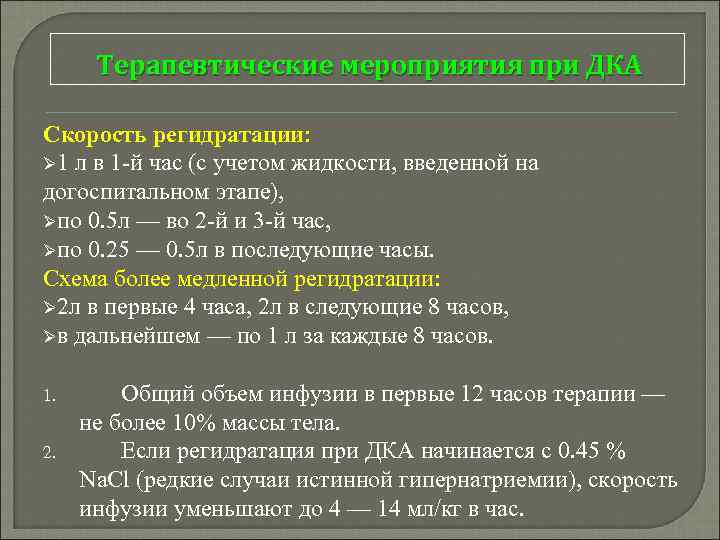 Терапевтические мероприятия при ДКА

Скорость регидратации:
➢1 л в 1-й час (с учетом жидкости, введенной на догоспитальном этапе),
➢по 0.5л — во 2-й и 3-й час,
➢по 0.25 — 0.5л в последующие часы.
Схема более медленной регидратации:
➢2л в первые 4 часа, 2л в следующие 8 часов,
➢в дальнейшем — по 1 л за каждые 8 часов.

1. Общий объем инфузии в первые 12 часов терапии — не более 10% массы тела.
2. Если регидратация при ДКА начинается с 0.45 % NaCl (редкие случаи истинной гипернатриемии), скорость инфузии уменьшают до 4 — 14 мл/кг в час.